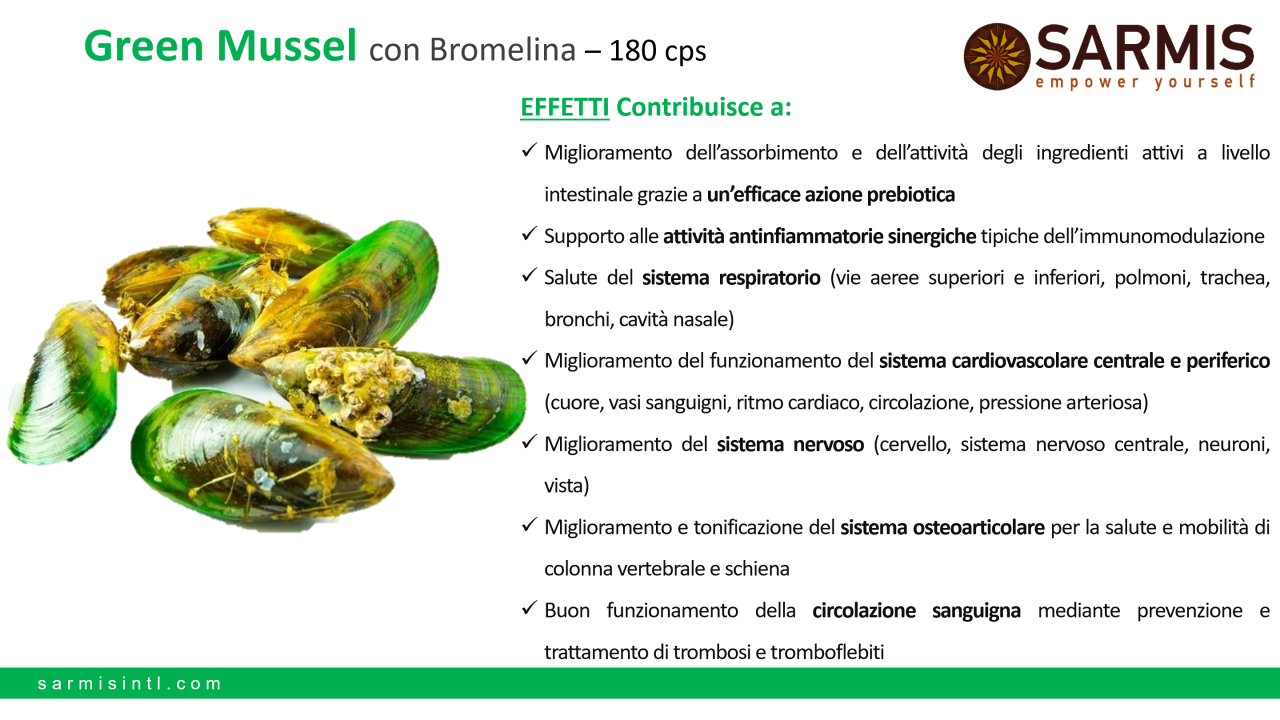 Green Mussel con Bromelina – 180 cps

SARMIS
empower yourself

EFFETTI Contribuisce a:

✓ Miglioramento dell'assorbimento e dell'attività degli ingredienti attivi a livello intestinale grazie a un'efficace azione prebiotica

✓ Supporto alle attività antinfiammatorie sinergiche tipiche dell'immunomodulazione

✓ Salute del sistema respiratorio (vie aeree superiori e inferiori, polmoni, trachea, bronchi, cavità nasale)

✓ Miglioramento del funzionamento del sistema cardiovascolare centrale e periferico (cuore, vasi sanguigni, ritmo cardiaco, circolazione, pressione arteriosa)

✓ Miglioramento del sistema nervoso (cervello, sistema nervoso centrale, neuroni, vista)

✓ Miglioramento e tonificazione del sistema osteoarticolare per la salute e mobilità di colonna vertebrale e schiena

✓ Buon funzionamento della circolazione sanguigna mediante prevenzione e trattamento di trombosi e tromboflebiti

sarmisintl.com